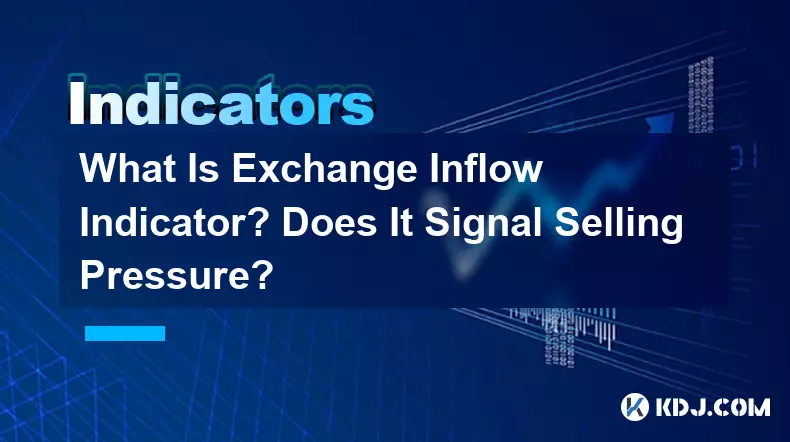 Indicators

What Is Exchange Inflow Indicator? Does It Signal Selling Pressure?

KDJ.COM